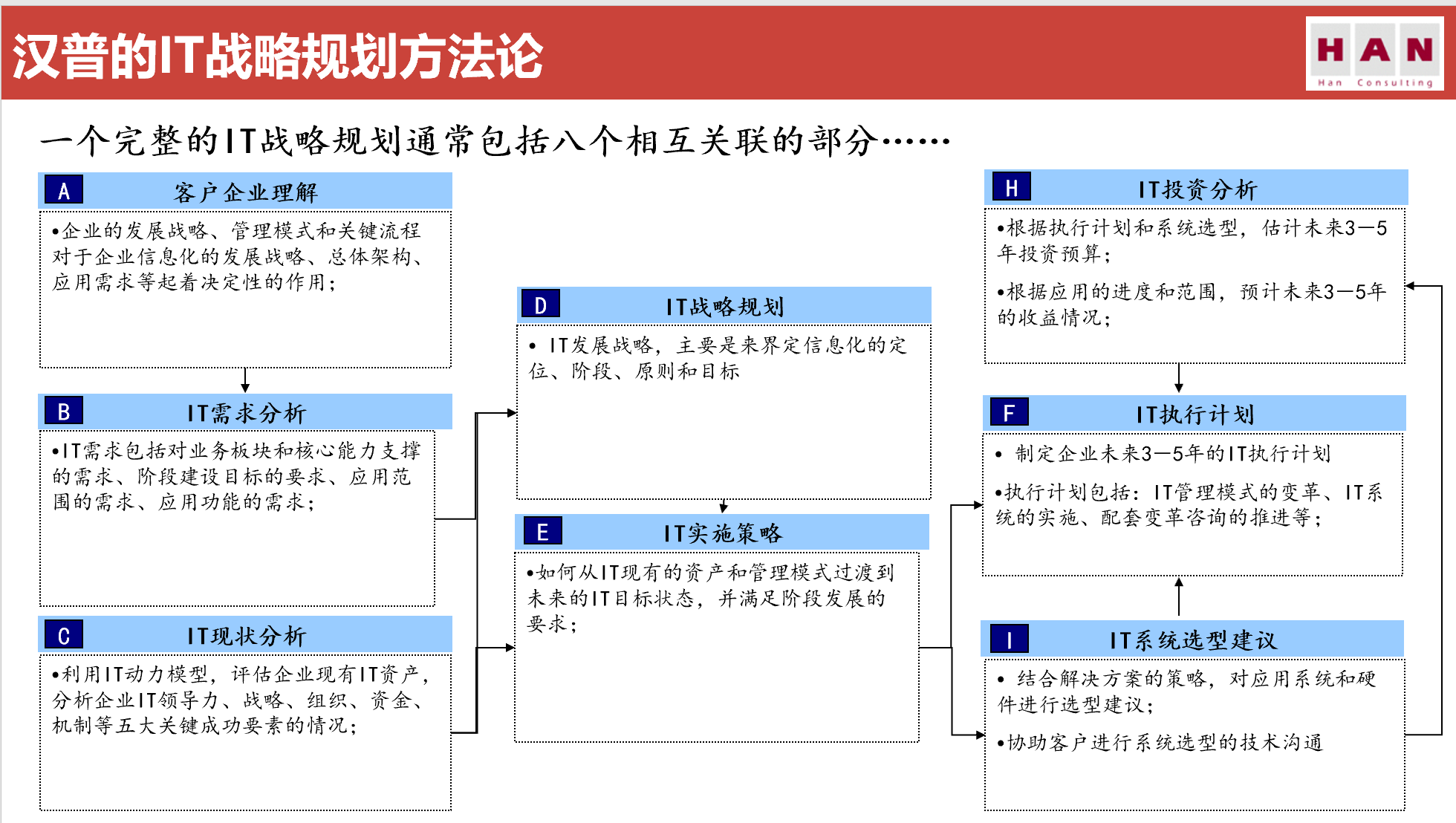 汉普的IT战略规划方法论

HAN
Han Consulting

一个完整的IT战略规划通常包括八个相互关联的部分……

A 客户企业理解

•企业的发展战略、管理模式和关键流程对于企业信息化的发展战略、总体架构、应用需求等起着决定性的作用；

B IT需求分析

•IT需求包括对业务板块和核心能力支撑的需求、阶段建设目标的要求、应用范围的需求、应用功能的需求；

C IT现状分析

•利用IT动力模型，评估企业现有IT资产，分析企业IT领导力、战略、组织、资金、机制等五大关键成功要素的情况；

D IT战略规划

• IT发展战略，主要是来界定信息化的定位、阶段、原则和目标

E IT实施策略

•如何从IT现有的资产和管理模式过渡到未来的IT目标状态，并满足阶段发展的要求；

H IT投资分析

•根据执行计划和系统选型，估计未来3—5年投资预算；

•根据应用的进度和范围，预计未来3—5年的收益情况；

F IT执行计划

• 制定企业未来3—5年的IT执行计划

•执行计划包括：IT管理模式的变革、IT系统的实施、配套变革咨询的推进等；

I IT系统选型建议

• 结合解决方案的策略，对应用系统和硬件进行选型建议；

•协助客户进行系统选型的技术沟通